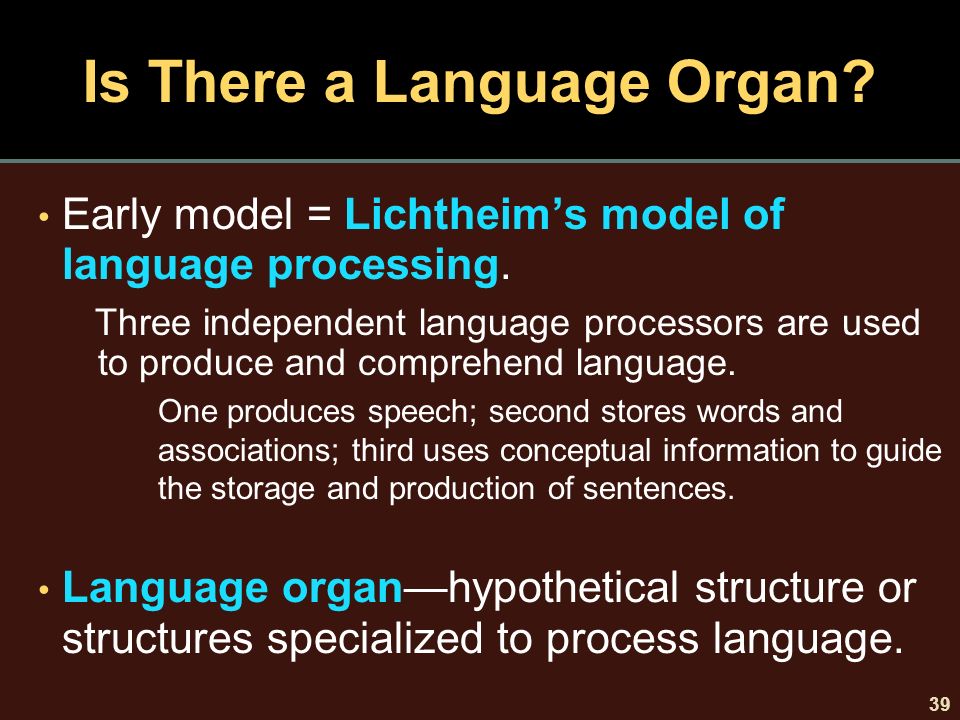 Is There a Language Organ?

• Early model = Lichtheim's model of language processing.

Three independent language processors are used to produce and comprehend language.

One produces speech; second stores words and associations; third uses conceptual information to guide the storage and production of sentences.

• Language organ—hypothetical structure or structures specialized to process language.

39